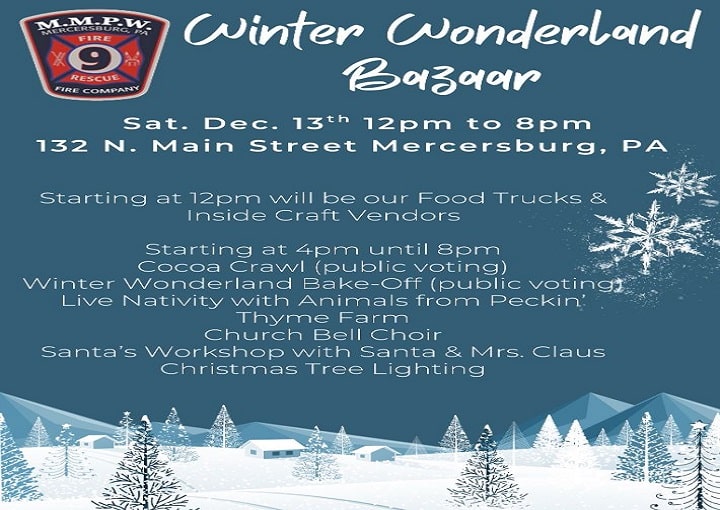 M.M.P.W.
MERCERSBURG, PA
FIRE
9
RESCUE
FIRE COMPANY

Winter Wonderland Bazaar

Sat. Dec. 13$^{th}$ 12pm to 8pm
132 N. Main Street Mercersburg, PA

Starting at 12pm will be our Food Trucks & Inside Craft Vendors

Starting at 4pm until 8pm
Cocoa Crawl (public voting)
Winter Wonderland Bake-Off (public voting)
Live Nativity with Animals from Peckin' Thyme Farm
Church Bell Choir
Santa's Workshop with Santa & Mrs. Claus
Christmas Tree Lighting